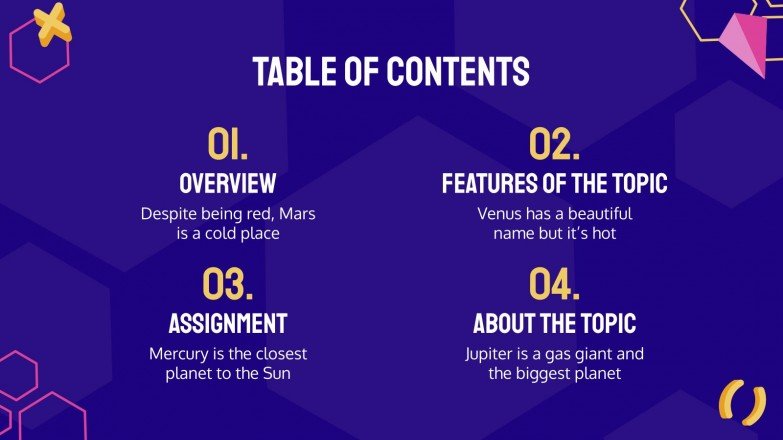 TABLE OF CONTENTS

01.
OVERVIEW
Despite being red, Mars is a cold place

02.
FEATURES OF THE TOPIC
Venus has a beautiful name but it's hot

03.
ASSIGNMENT
Mercury is the closest planet to the Sun

04.
ABOUT THE TOPIC
Jupiter is a gas giant and the biggest planet